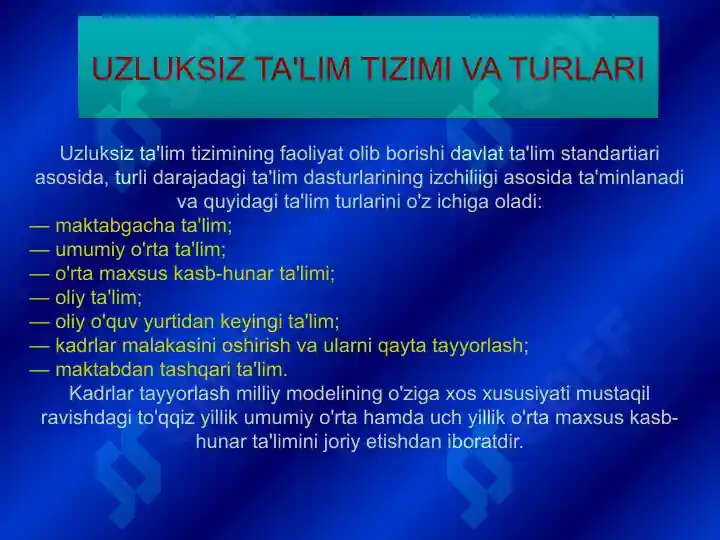 UZLUKSIZ TA'LIM TIZIMI VA TURLARI

Uzluksiz ta'lim tizimining faoliyat olib borishi davlat ta'lim standartiari asosida, turli darajadagi ta'lim dasturlarining izchiliigi asosida ta'minlanadi va quyidagi ta'lim turlarini o'z ichiga oladi:
— maktabgacha ta'lim;
— umumiy o'rta ta'lim;
— o'rta maxsus kasb-hunar ta'limi;
— oliy ta'lim;
— oliy o'quv yurtidan keyingi ta'lim;
— kadrlar malakasini oshirish va ularni qayta tayyorlash;
— maktabdan tashqari ta'lim.

Kadrlar tayyorlash milliy modelining o'ziga xos xususiyati mustaqil ravishdagi to'qqiz yillik umumiy o'rta hamda uch yillik o'rta maxsus kasb-hunar ta'limini joriy etishdan iboratdir.